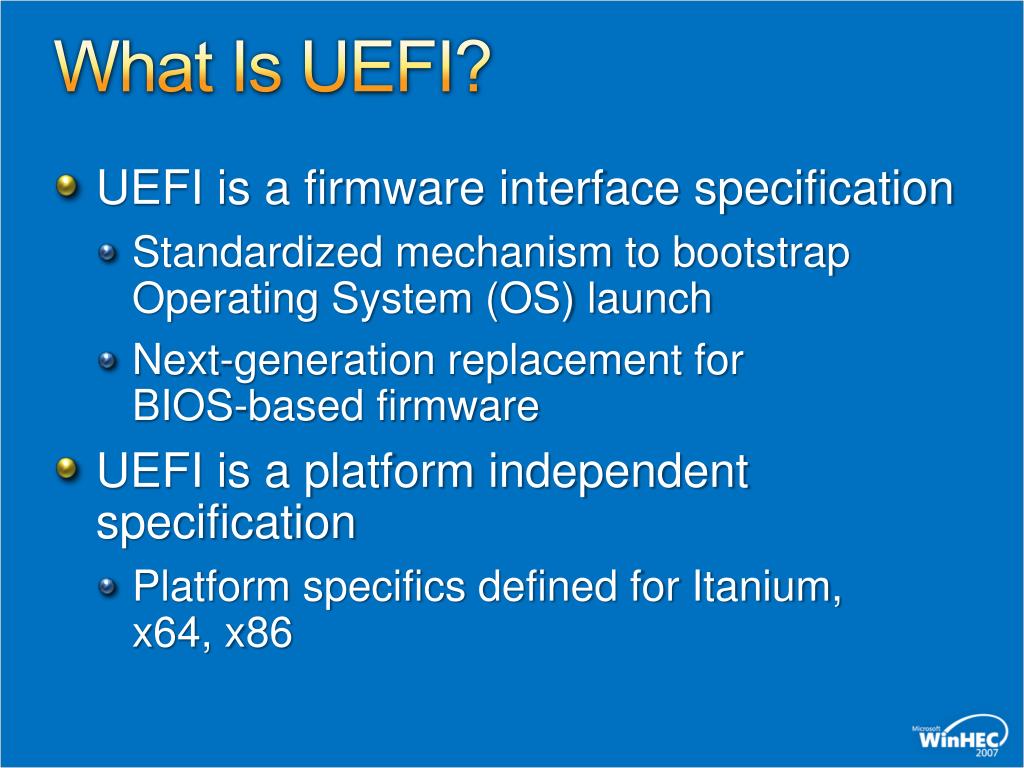 What Is UEFI?

UEFI is a firmware interface specification

Standardized mechanism to bootstrap Operating System (OS) launch

Next-generation replacement for BIOS-based firmware

UEFI is a platform independent specification

Platform specifics defined for Itanium, x64, x86

Microsoft WinHEC 2007